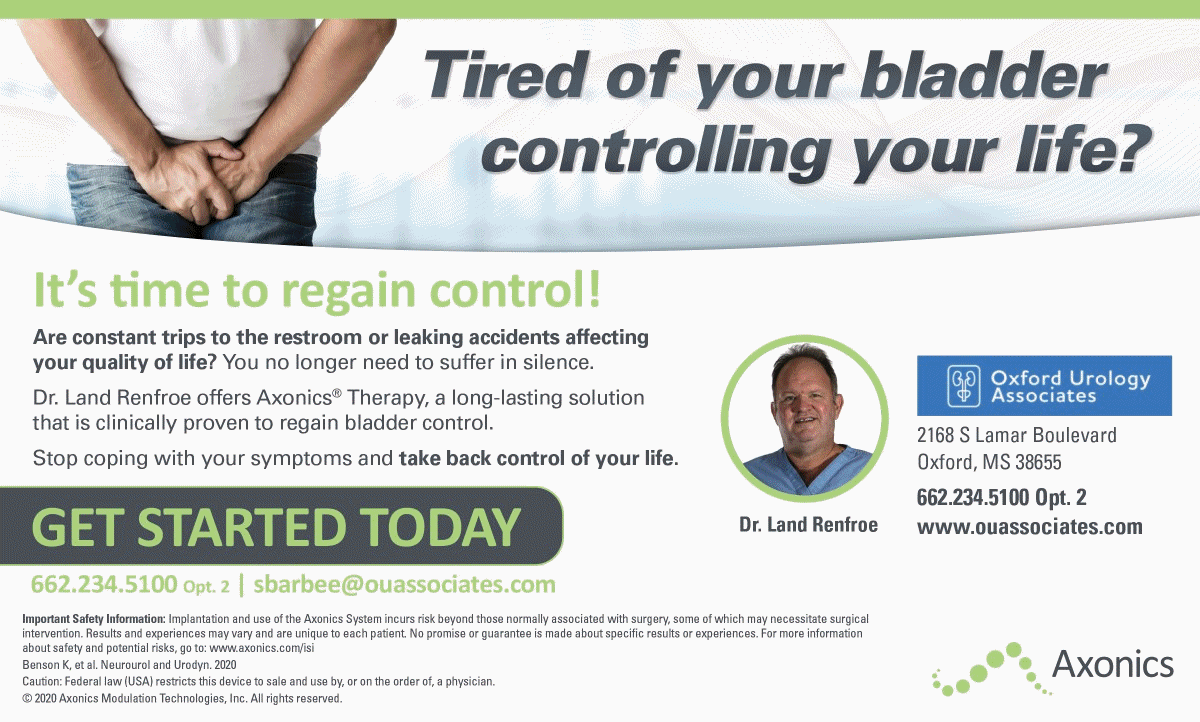 Tired of your bladder controlling your life?

It's time to regain control!

Are constant trips to the restroom or leaking accidents affecting your quality of life? You no longer need to suffer in silence.

Dr. Land Renfroe offers Axonics® Therapy, a long-lasting solution that is clinically proven to regain bladder control.

Stop coping with your symptoms and take back control of your life.

GET STARTED TODAY

662.234.5100 Opt. 2 | sbarbee@ouassociates.com

Dr. Land Renfroe

Oxford Urology Associates

2168 S Lamar Boulevard
Oxford, MS 38655

662.234.5100 Opt. 2
www.ouassociates.com

Important Safety Information: Implantation and use of the Axonics System incurs risk beyond those normally associated with surgery, some of which may necessitate surgical intervention. Results and experiences may vary and are unique to each patient. No promise or guarantee is made about specific results or experiences. For more information about safety and potential risks, go to: www.axonics.com/isi

Benson K, et al. Neurourol and Urodyn. 2020

Caution: Federal law (USA) restricts this device to sale and use by, or on the order of, a physician.

© 2020 Axonics Modulation Technologies, Inc. All rights reserved.

Axonics